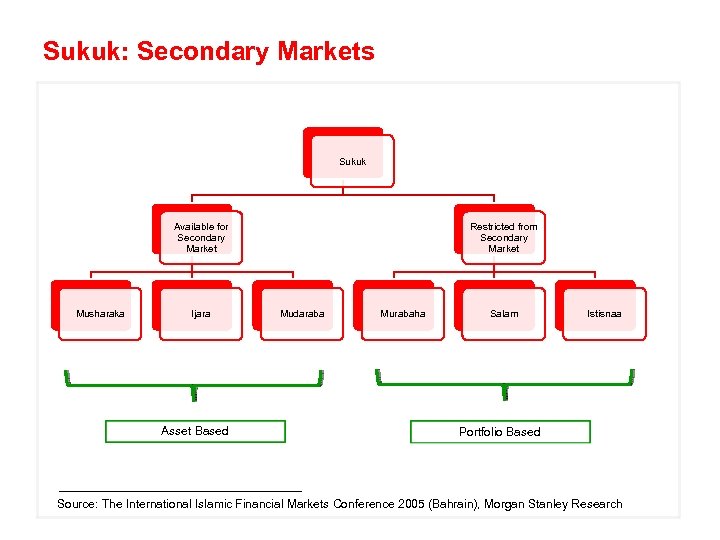 Sukuk: Secondary Markets

Sukuk

Available for Secondary Market

Restricted from Secondary Market

Musharaka

Ijara

Mudaraba

Murabaha

Salam

Istisnaa

Asset Based

Portfolio Based

Source: The International Islamic Financial Markets Conference 2005 (Bahrain), Morgan Stanley Research